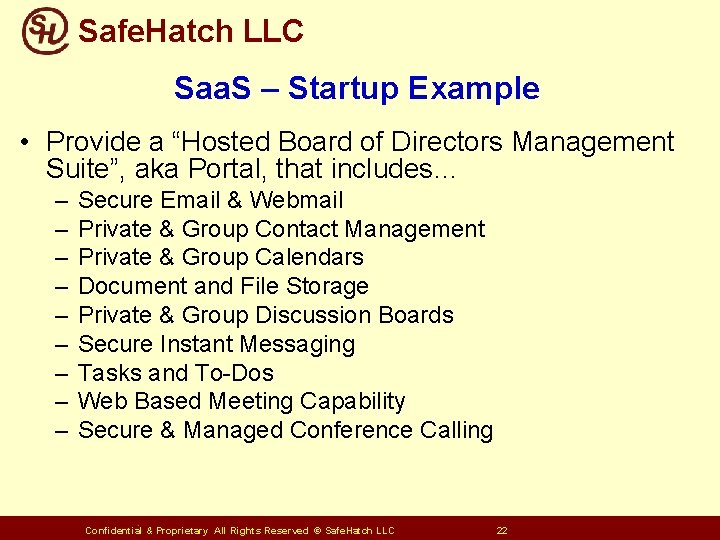 SH SafeHatch LLC

SaaS – Startup Example

• Provide a “Hosted Board of Directors Management Suite”, aka Portal, that includes…
– Secure Email & Webmail
– Private & Group Contact Management
– Private & Group Calendars
– Document and File Storage
– Private & Group Discussion Boards
– Secure Instant Messaging
– Tasks and To-Dos
– Web Based Meeting Capability
– Secure & Managed Conference Calling

Confidential & Proprietary All Rights Reserved © SafeHatch LLC 22